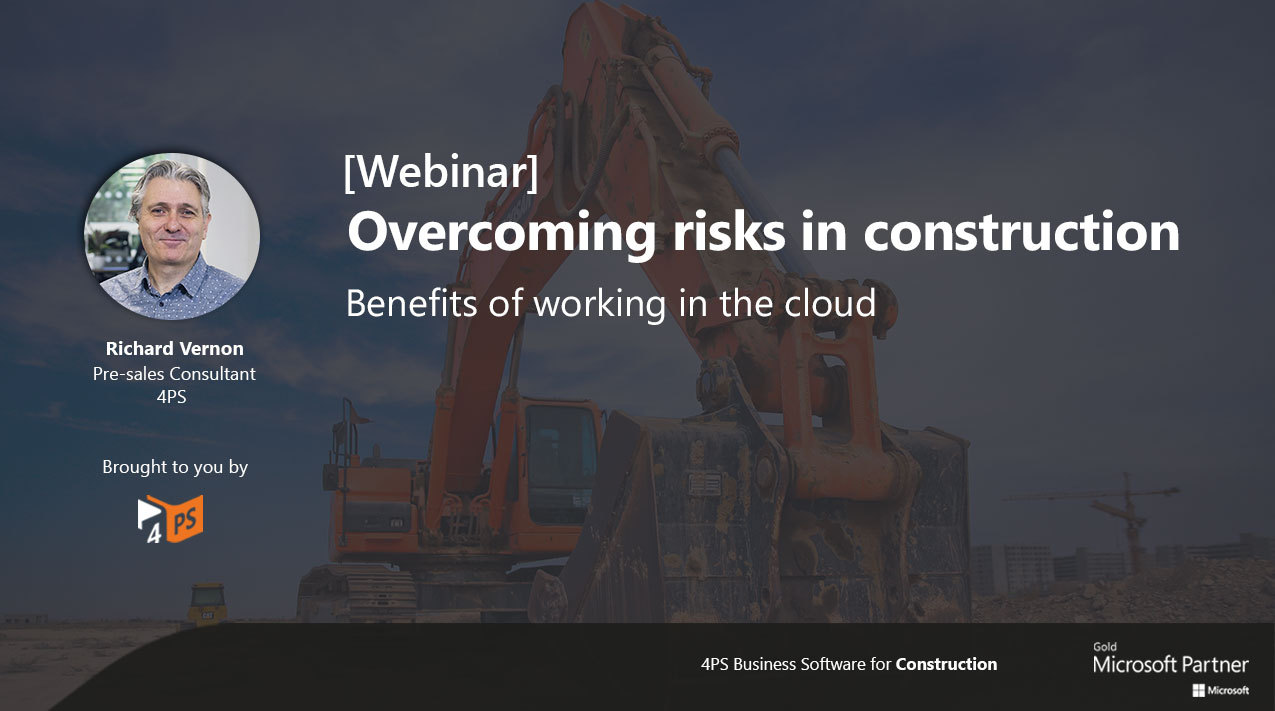 [Webinar]
Overcoming risks in construction

Benefits of working in the cloud

Richard Vernon
Pre-sales Consultant
4PS

Brought to you by

4PS

4PS Business Software for Construction

Gold
Microsoft Partner
Microsoft